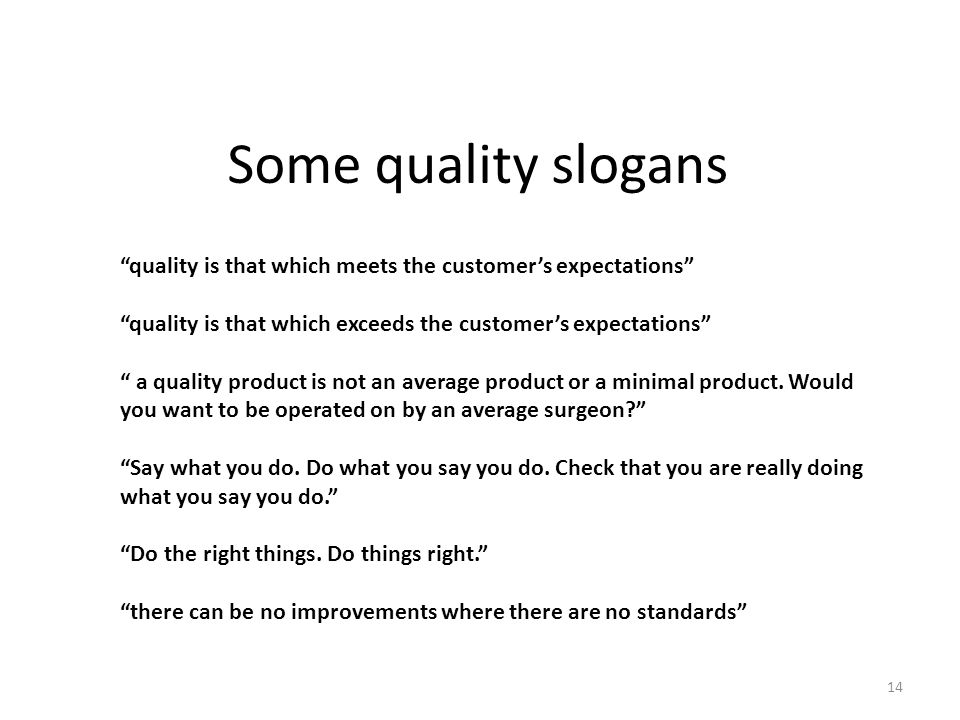 Some quality slogans

“quality is that which meets the customer’s expectations”

“quality is that which exceeds the customer’s expectations”

“ a quality product is not an average product or a minimal product. Would you want to be operated on by an average surgeon?”

“Say what you do. Do what you say you do. Check that you are really doing what you say you do.”

“Do the right things. Do things right.”

“there can be no improvements where there are no standards”

14